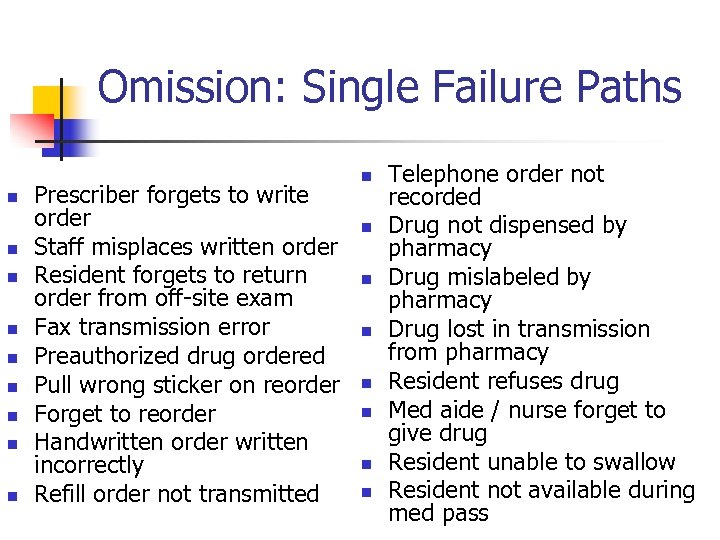 Omission: Single Failure Paths

- Prescriber forgets to write order
- Staff misplaces written order
- Resident forgets to return order from off-site exam
- Fax transmission error
- Preauthorized drug ordered
- Pull wrong sticker on reorder
- Forget to reorder
- Handwritten order written incorrectly
- Refill order not transmitted

- Telephone order not recorded
- Drug not dispensed by pharmacy
- Drug mislabeled by pharmacy
- Drug lost in transmission from pharmacy
- Resident refuses drug
- Med aide / nurse forget to give drug
- Resident unable to swallow
- Resident not available during med pass